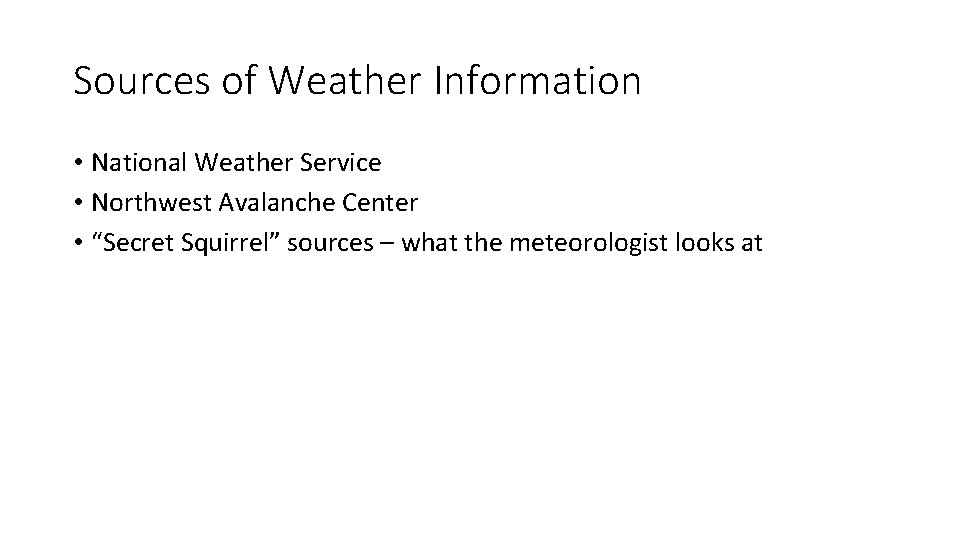 Sources of Weather Information

• National Weather Service
• Northwest Avalanche Center
• “Secret Squirrel” sources – what the meteorologist looks at